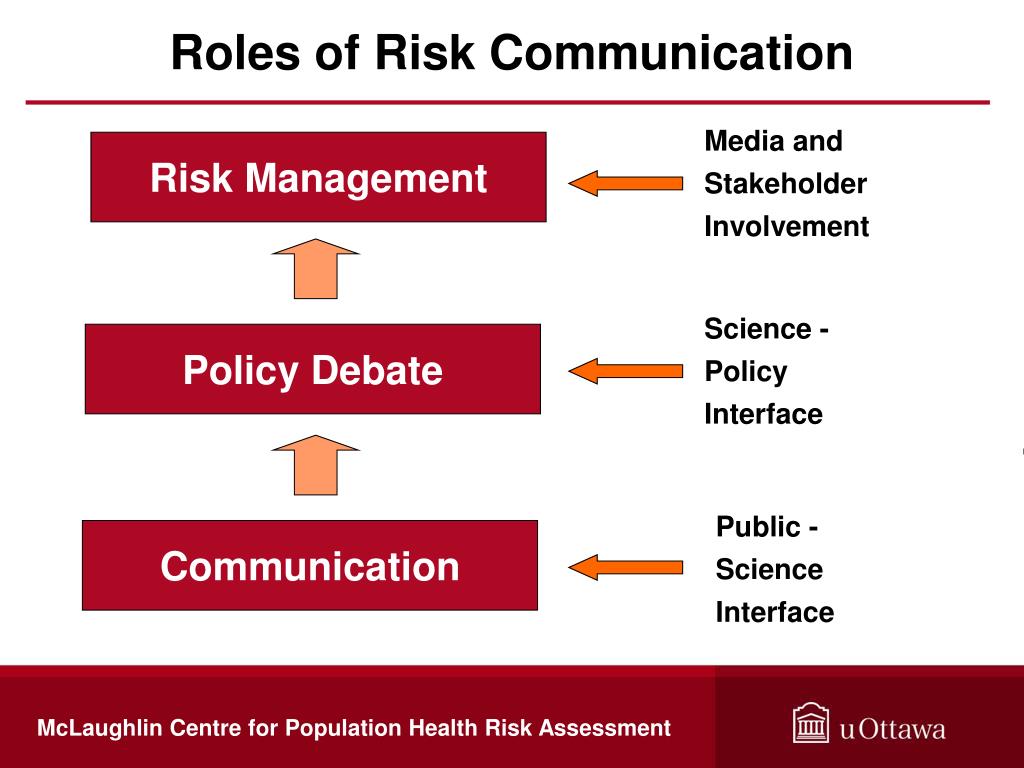 Roles of Risk Communication

Risk Management

Media and Stakeholder Involvement

Policy Debate

Science - Policy Interface

Communication

Public - Science Interface

McLaughlin Centre for Population Health Risk Assessment

uOttawa